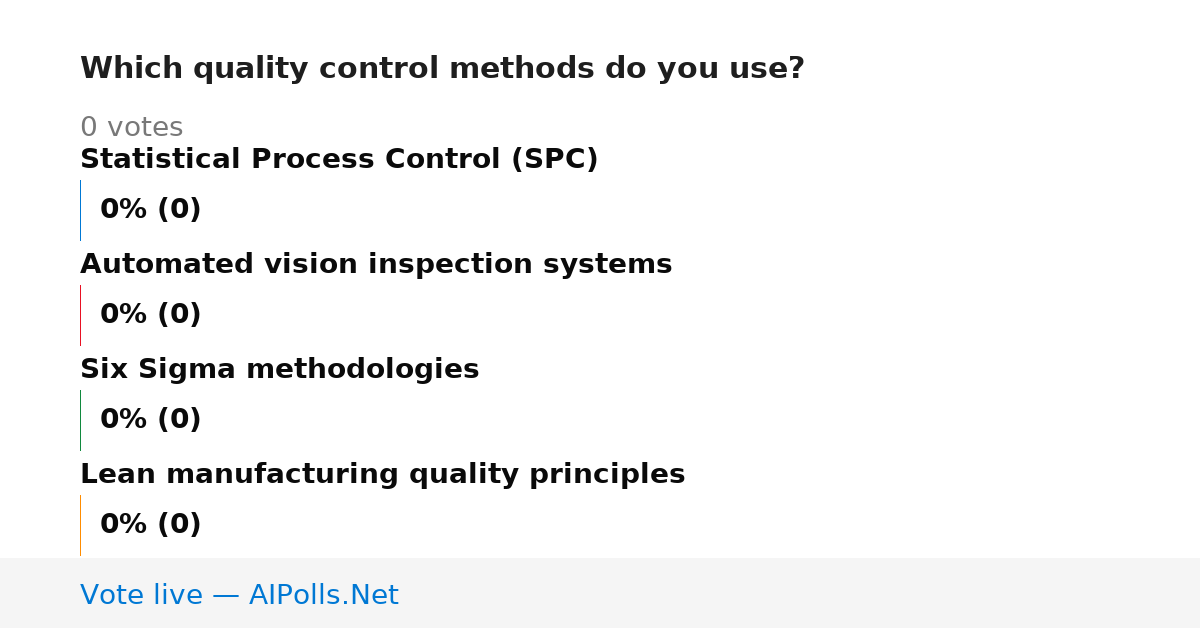 Which quality control methods do you use?

0 votes

Statistical Process Control (SPC)

0% (0)

Automated vision inspection systems

0% (0)

Six Sigma methodologies

0% (0)

Lean manufacturing quality principles

0% (0)

Vote live — AIPolls.Net